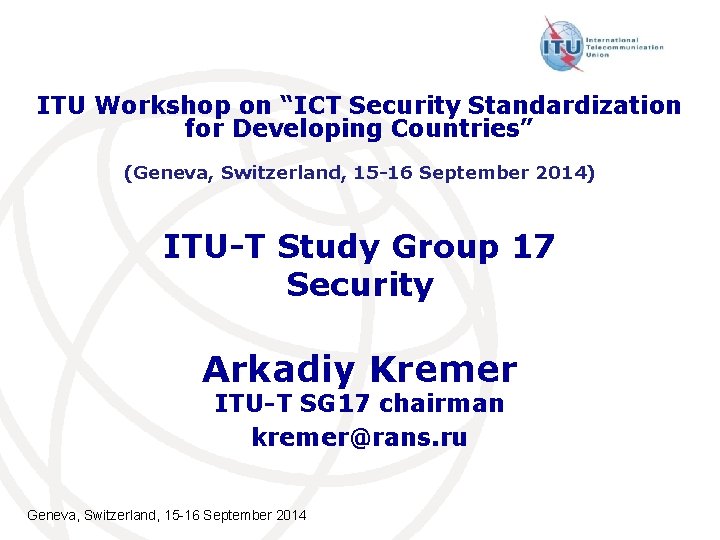 ITU
International
Telecommunication
Union

ITU Workshop on “ICT Security Standardization for Developing Countries”

(Geneva, Switzerland, 15-16 September 2014)

ITU-T Study Group 17
Security

Arkadiy Kremer
ITU-T SG17 chairman
kremer@rans.ru

Geneva, Switzerland, 15-16 September 2014